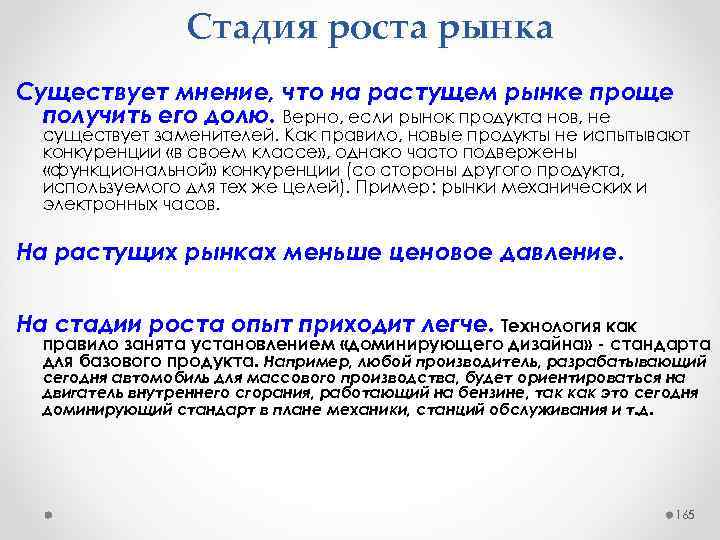 Стадия роста рынка

Существует мнение, что на растущем рынке проще получить его долю. Верно, если рынок продукта нов, не существует заменителей. Как правило, новые продукты не испытывают конкуренции «в своем классе», однако часто подвержены «функциональной» конкуренции (со стороны другого продукта, используемого для тех же целей). Пример: рынки механических и электронных часов.

На растущих рынках меньше ценовое давление.

На стадии роста опыт приходит легче. Технология как правило занята установлением «доминирующего дизайна» - стандарта для базового продукта. Например, любой производитель, разрабатывающий сегодня автомобиль для массового производства, будет ориентироваться на двигатель внутреннего сгорания, работающий на бензине, так как это сегодня доминирующий стандарт в плане механики, станций обслуживания и т.д.

165